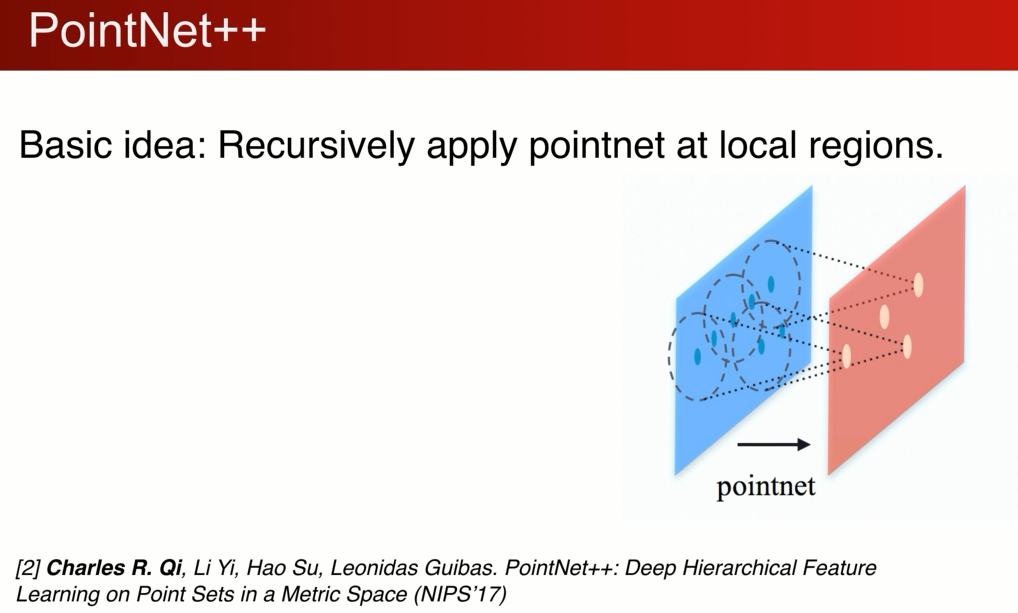 PointNet++

Basic idea: Recursively apply pointnet at local regions.

pointnet

[2] Charles R. Qi, Li Yi, Hao Su, Leonidas Guibas. PointNet++: Deep Hierarchical Feature Learning on Point Sets in a Metric Space (NIPS'17)